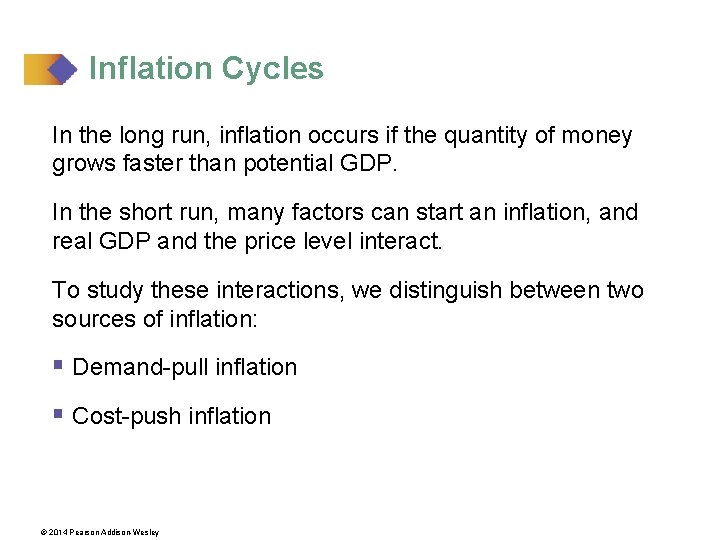 Inflation Cycles

In the long run, inflation occurs if the quantity of money grows faster than potential GDP.

In the short run, many factors can start an inflation, and real GDP and the price level interact.

To study these interactions, we distinguish between two sources of inflation:

▪ Demand-pull inflation

▪ Cost-push inflation

© 2014 Pearson Addison-Wesley